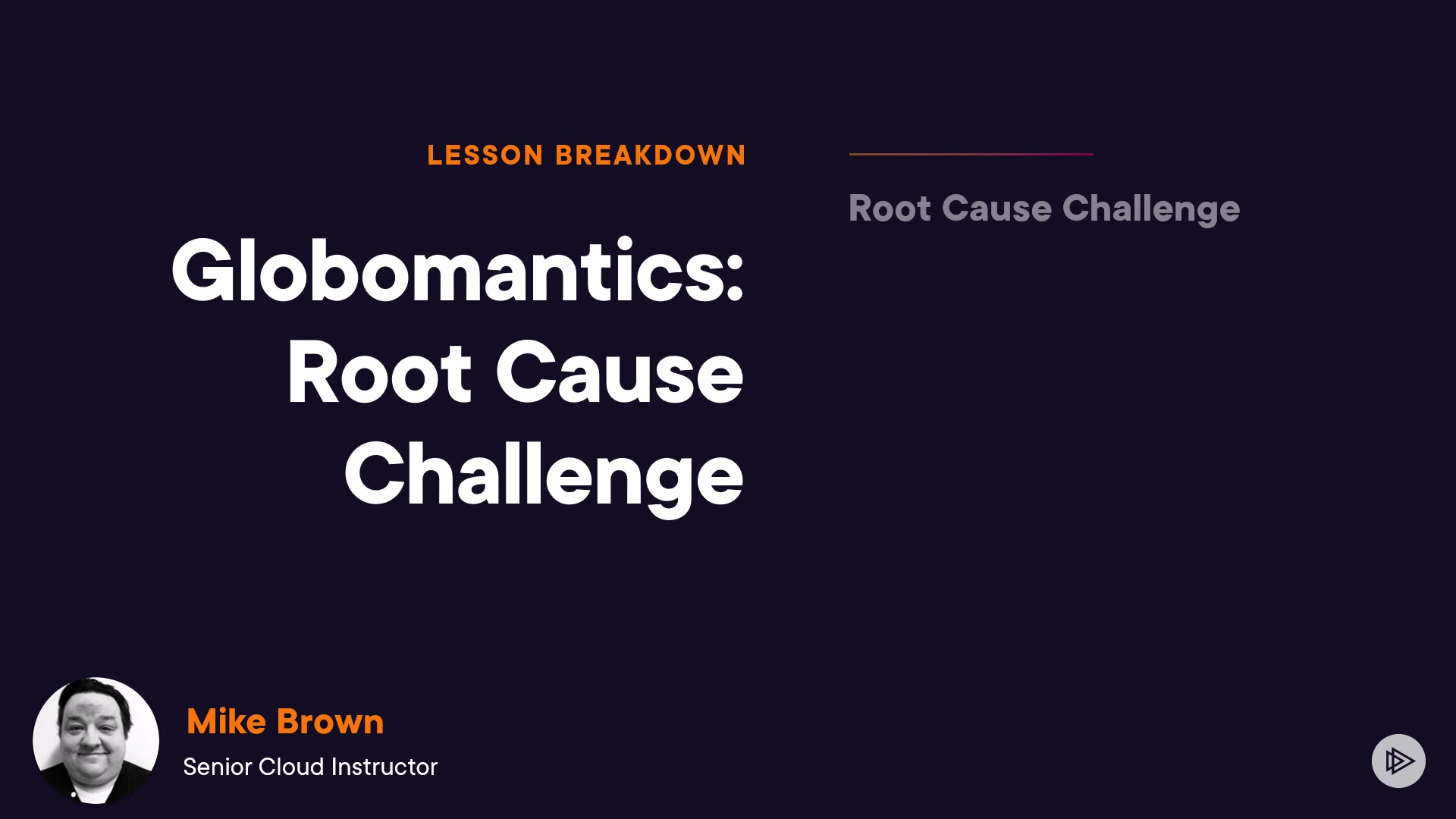 LESSON BREAKDOWN

Globomantics: Root Cause Challenge

Root Cause Challenge

Mike Brown

Senior Cloud Instructor